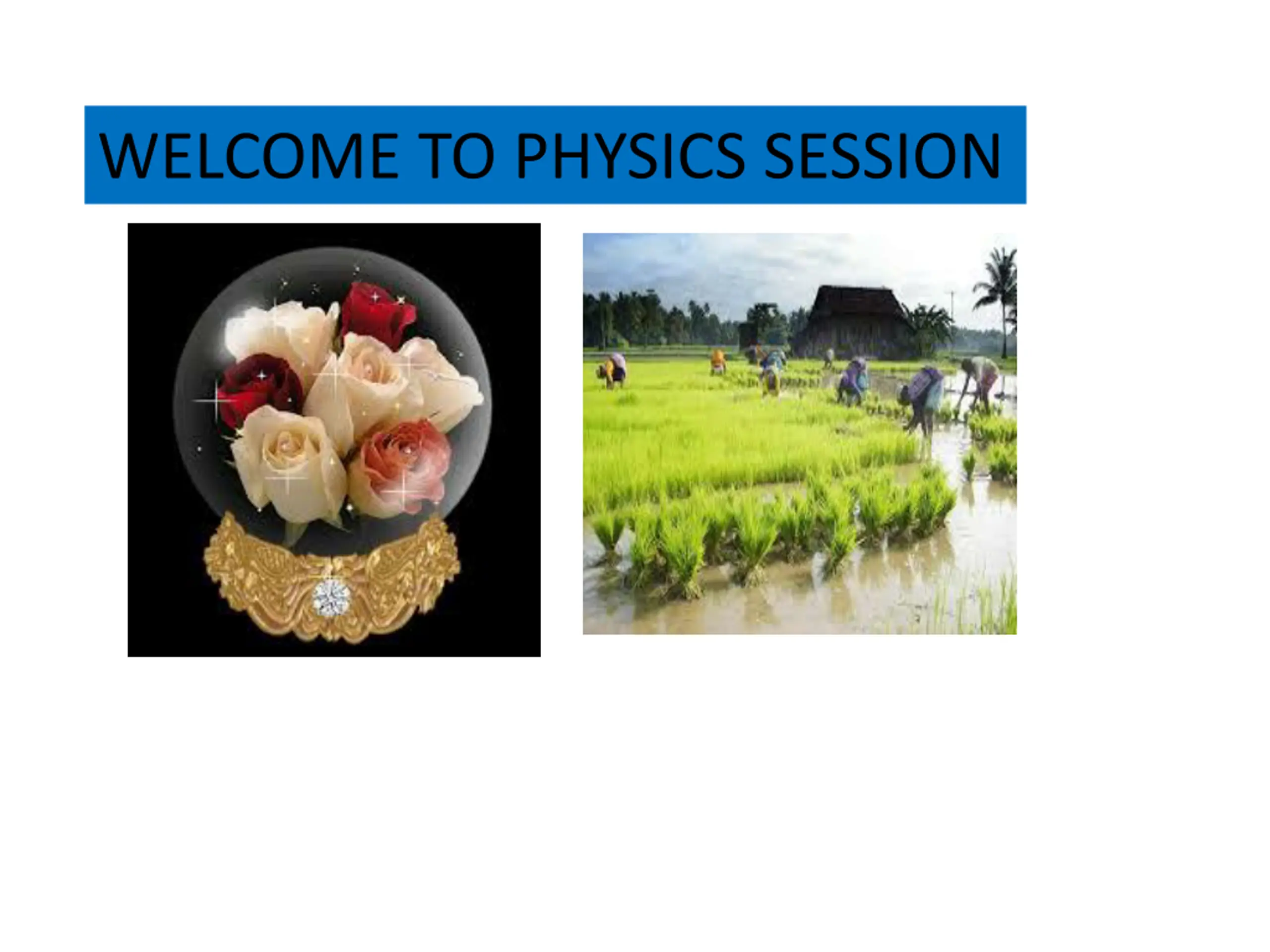 WELCOME TO PHYSICS SESSION